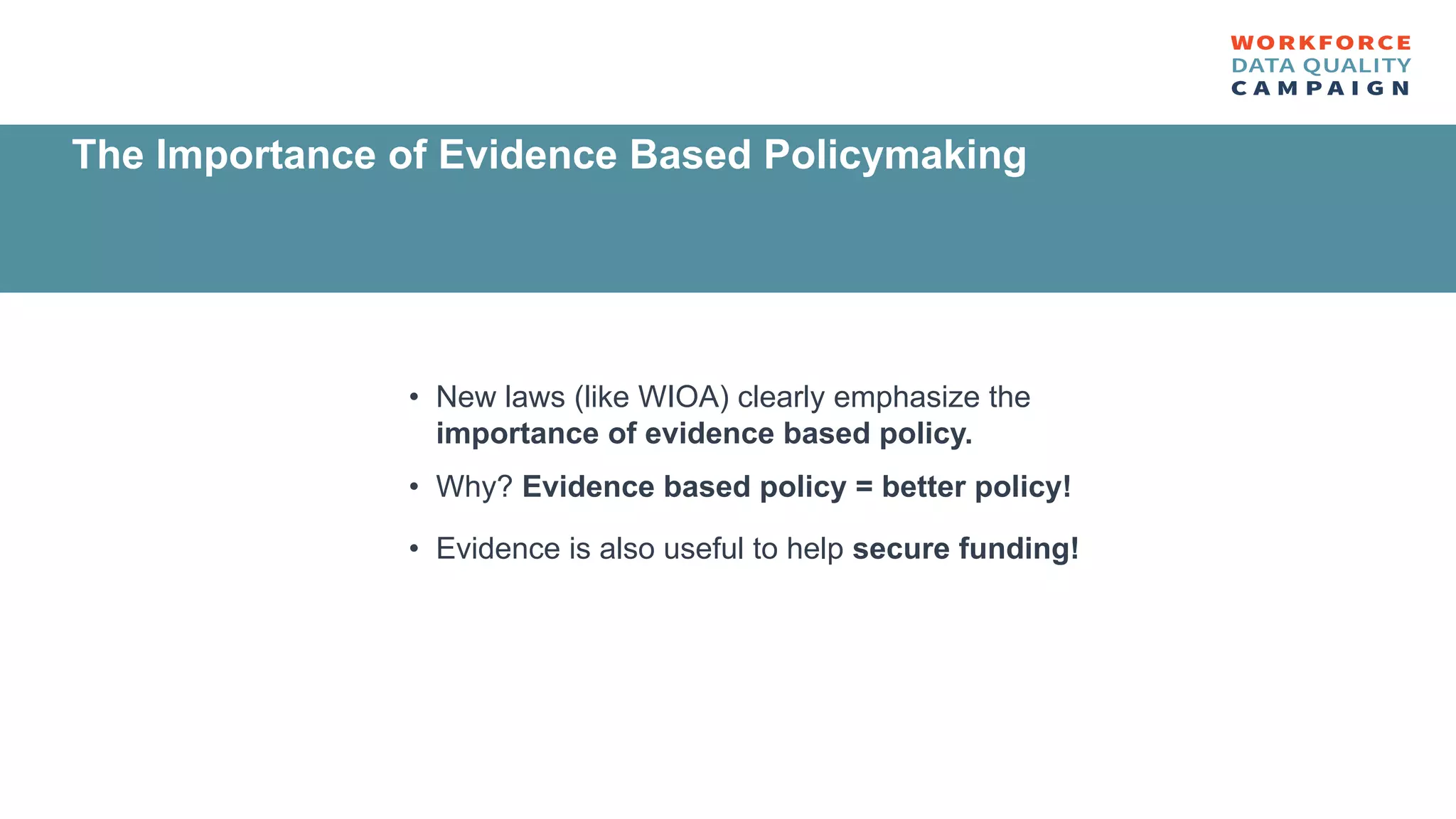 WORKFORCE
DATA QUALITY
CAMPAIGN

The Importance of Evidence Based Policymaking

• New laws (like WIOA) clearly emphasize the importance of evidence based policy.

• Why? Evidence based policy = better policy!

• Evidence is also useful to help secure funding!